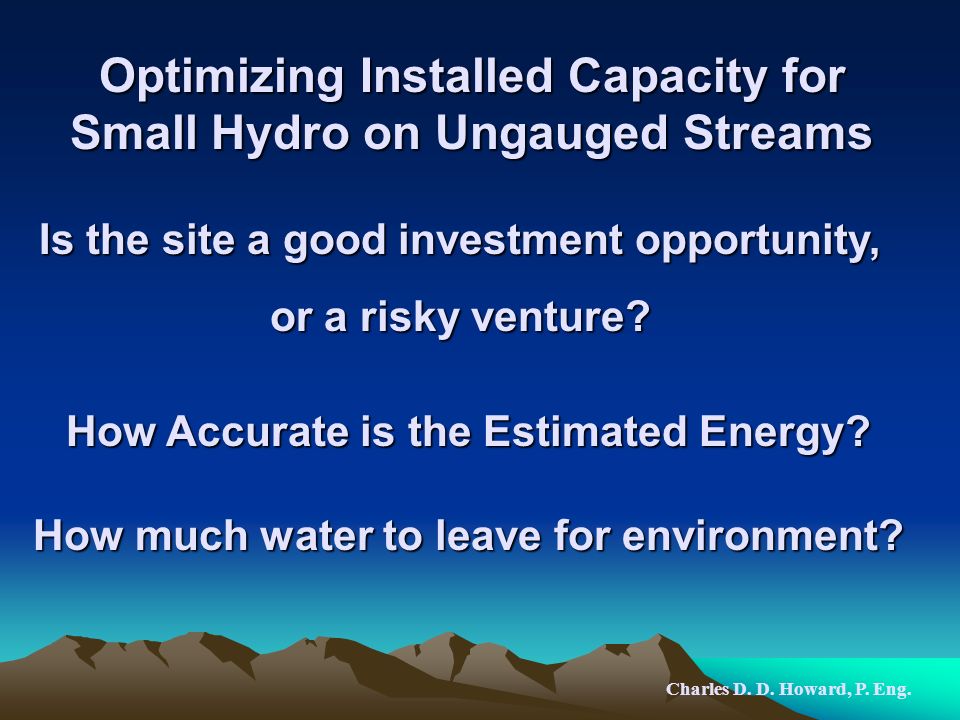 Optimizing Installed Capacity for Small Hydro on Ungauged Streams

Is the site a good investment opportunity,

or a risky venture?

How Accurate is the Estimated Energy?

How much water to leave for environment?

Charles D. D. Howard, P. Eng.